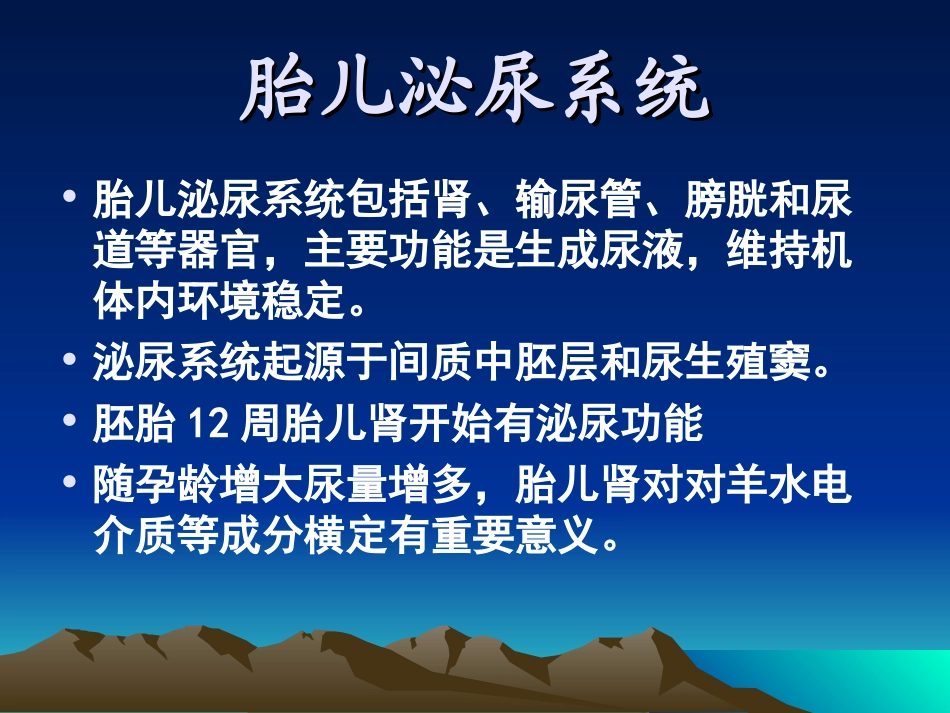 胎儿泌尿系统

• 胎儿泌尿系统包括肾、输尿管、膀胱和尿道等器官，主要功能是生成尿液，维持机体内环境稳定。
• 泌尿系统起源于间质中胚层和尿生殖窦。
• 胚胎 12 周胎儿肾开始有泌尿功能
• 随孕龄增大尿量增多，胎儿肾对对羊水电介质等成分横定有重要意义。